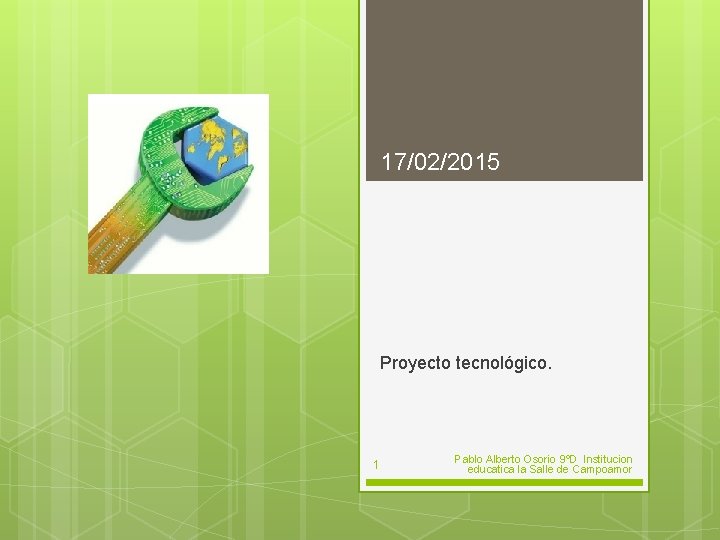 17/02/2015

Proyecto tecnológico.

1

Pablo Alberto Osorio 9ºD Institucion educatica la Salle de Campoamor